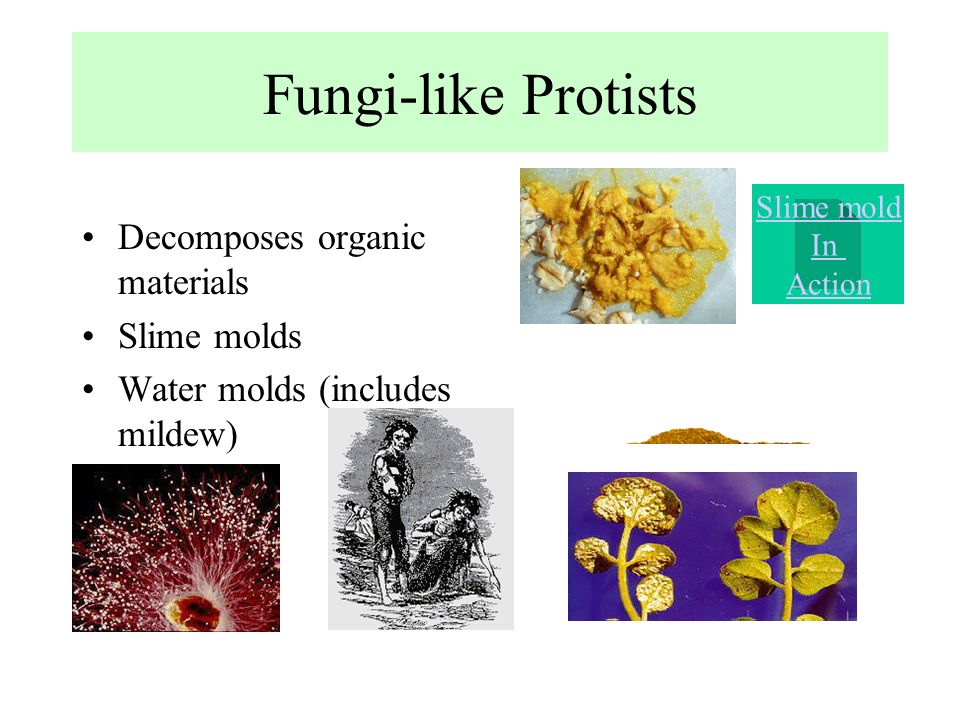 Fungi-like Protists

• Decomposes organic materials
• Slime molds
• Water molds (includes mildew)

Slime mold In Action